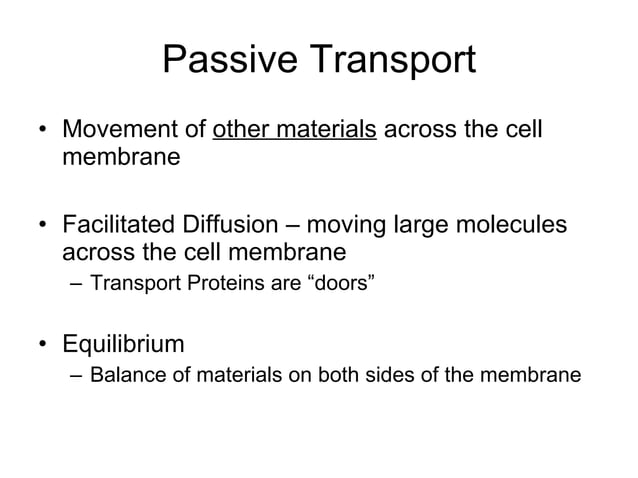 Passive Transport

• Movement of other materials across the cell membrane

• Facilitated Diffusion – moving large molecules across the cell membrane
– Transport Proteins are “doors”

• Equilibrium
– Balance of materials on both sides of the membrane